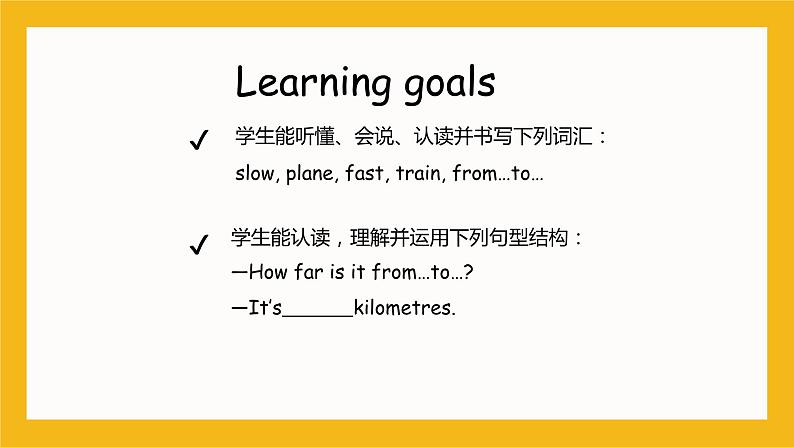 Learning goals

✓ 学生能听懂、会说、认读并书写下列词汇：
slow, plane, fast, train, from…to…

✓ 学生能认读，理解并运用下列句型结构：
—How far is it from…to…?
—It's______kilometres.